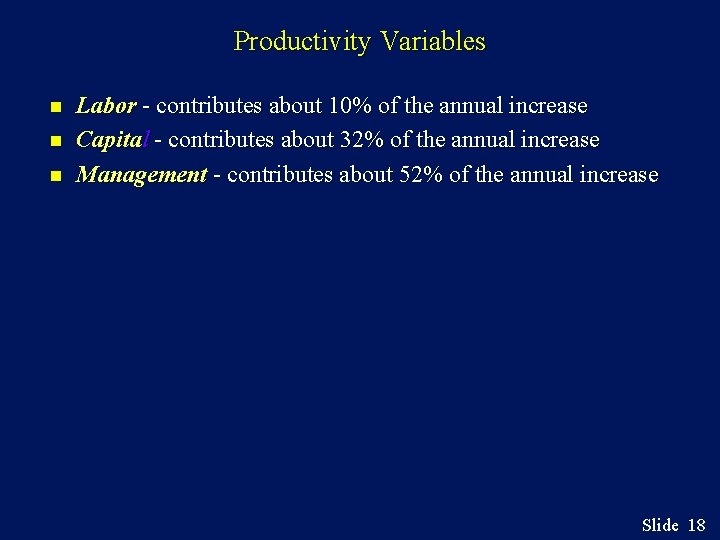 Productivity Variables

- Labor - contributes about 10% of the annual increase
- Capital - contributes about 32% of the annual increase
- Management - contributes about 52% of the annual increase

Slide 18